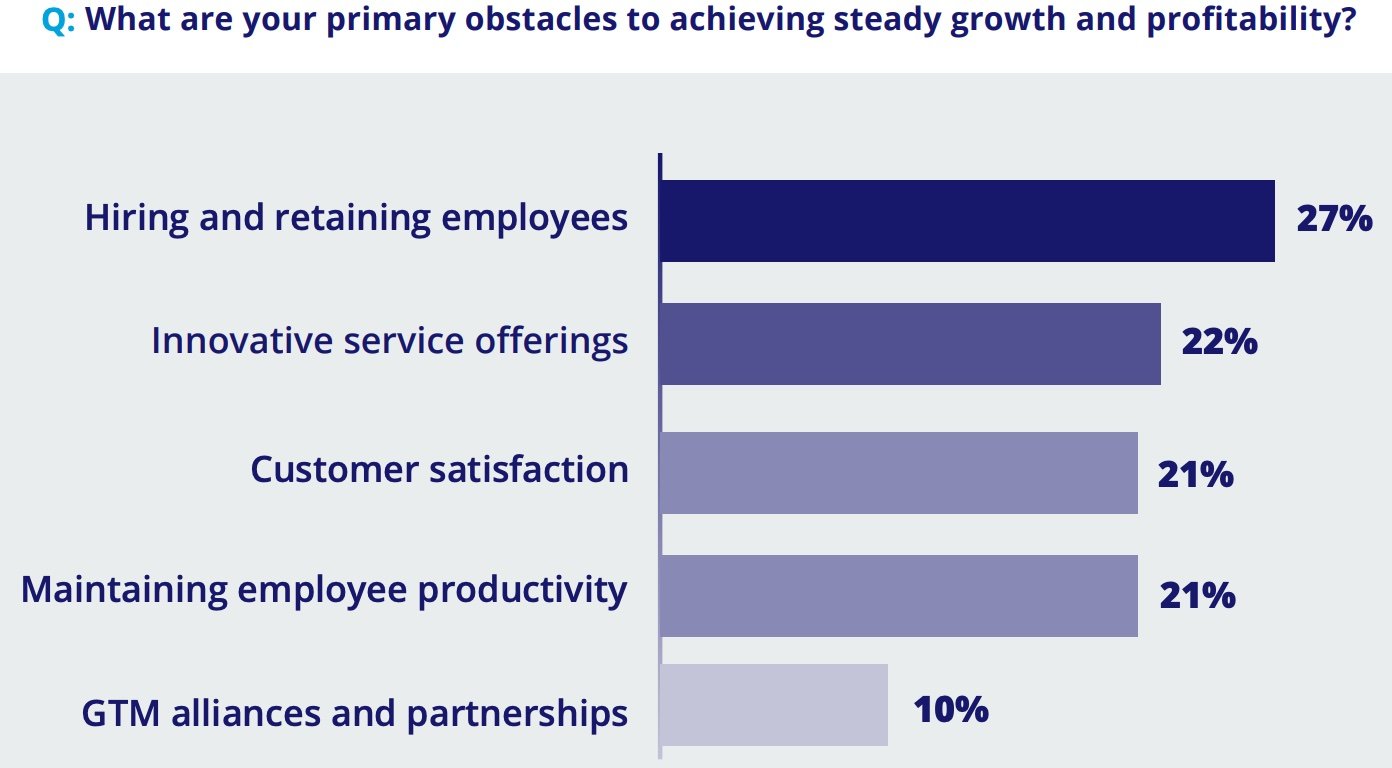 Q: What are your primary obstacles to achieving steady growth and profitability?

Hiring and retaining employees 27%

Innovative service offerings 22%

Customer satisfaction 21%

Maintaining employee productivity 21%

GTM alliances and partnerships 10%